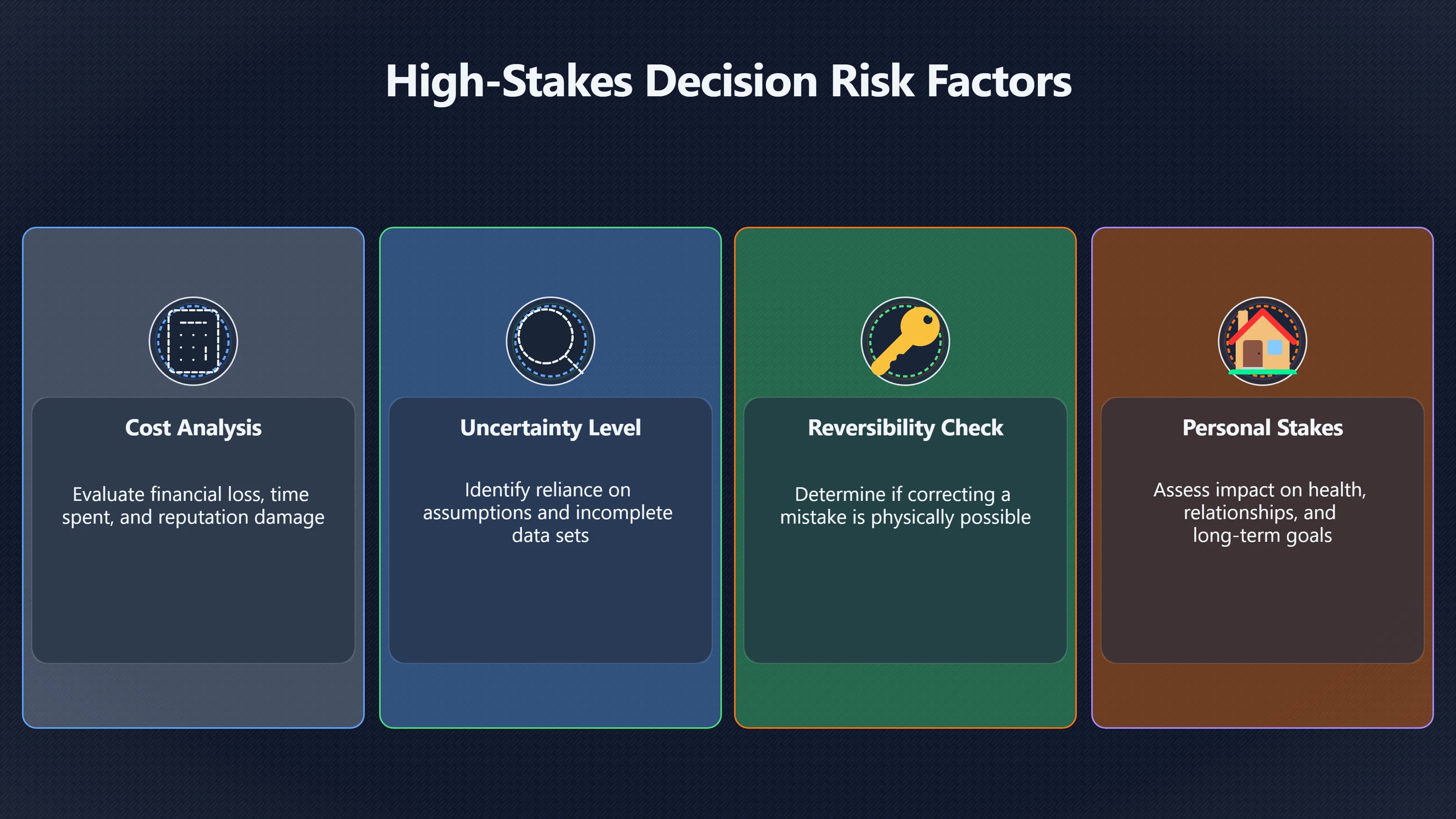 High-Stakes Decision Risk Factors

Cost Analysis

Evaluate financial loss, time spent, and reputation damage

Uncertainty Level

Identify reliance on assumptions and incomplete data sets

Reversibility Check

Determine if correcting a mistake is physically possible

Personal Stakes

Assess impact on health, relationships, and long-term goals